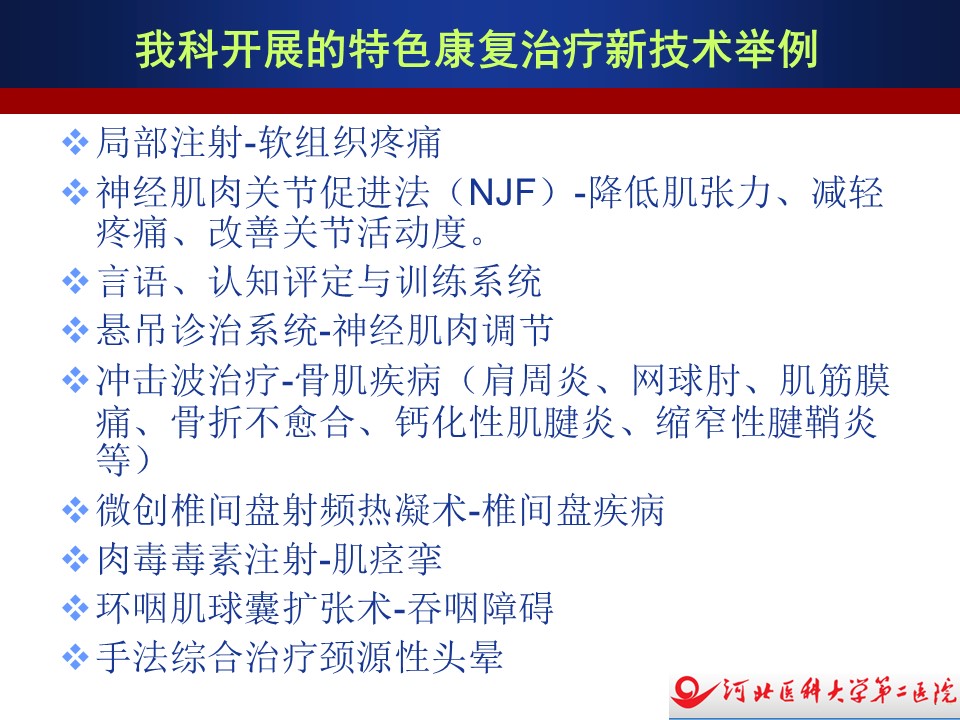 我科开展的特色康复治疗新技术举例

❖ 局部注射-软组织疼痛
❖ 神经肌肉关节促进法（NJF）-降低肌张力、减轻疼痛、改善关节活动度。
❖ 言语、认知评定与训练系统
❖ 悬吊诊治系统-神经肌肉调节
❖ 冲击波治疗-骨肌疾病（肩周炎、网球肘、肌筋膜痛、骨折不愈合、钙化性肌腱炎、缩窄性腱鞘炎等）
❖ 微创椎间盘射频热凝术-椎间盘疾病
❖ 肉毒毒素注射-肌痉挛
❖ 环咽肌球囊扩张术-吞咽障碍
❖ 手法综合治疗颈源性头晕

河北医科大学第二医院